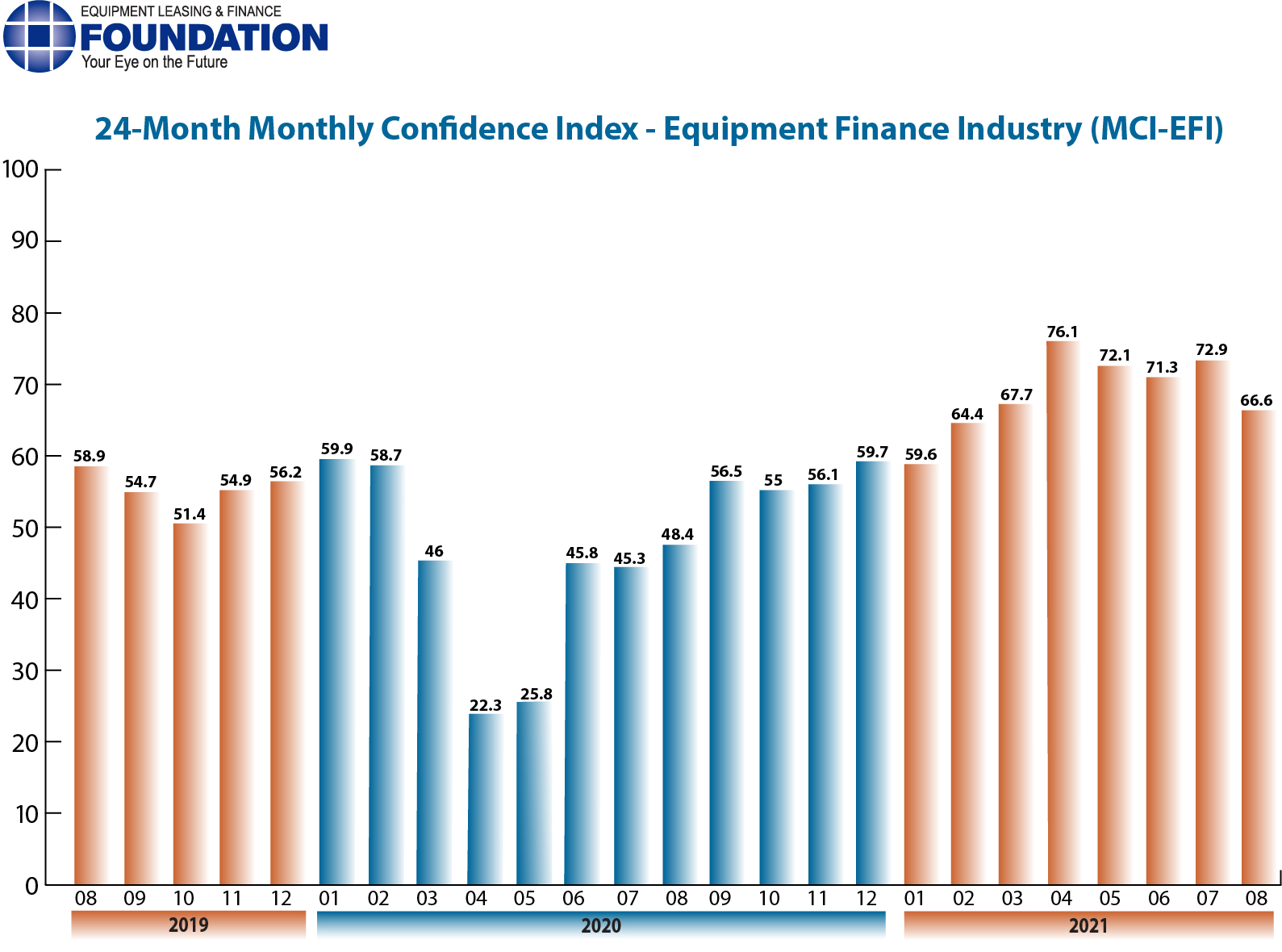 EQUIPMENT LEASING & FINANCE
FOUNDATION
Your Eye on the Future

24-Month Monthly Confidence Index - Equipment Finance Industry (MCI-EFI)

100
90
80
70
60
50
40
30
20
10
0

58.9 54.7 51.4 54.9 56.2 59.9 58.7 46 22.3 25.8 45.8 45.3 48.4 56.5 55 56.1 59.7 59.6 64.4 67.7 76.1 72.1 71.3 72.9 66.6

08 09 10 11 12 01 02 03 04 05 06 07 08 09 10 11 12 01 02 03 04 05 06 07 08

2019
2020
2021